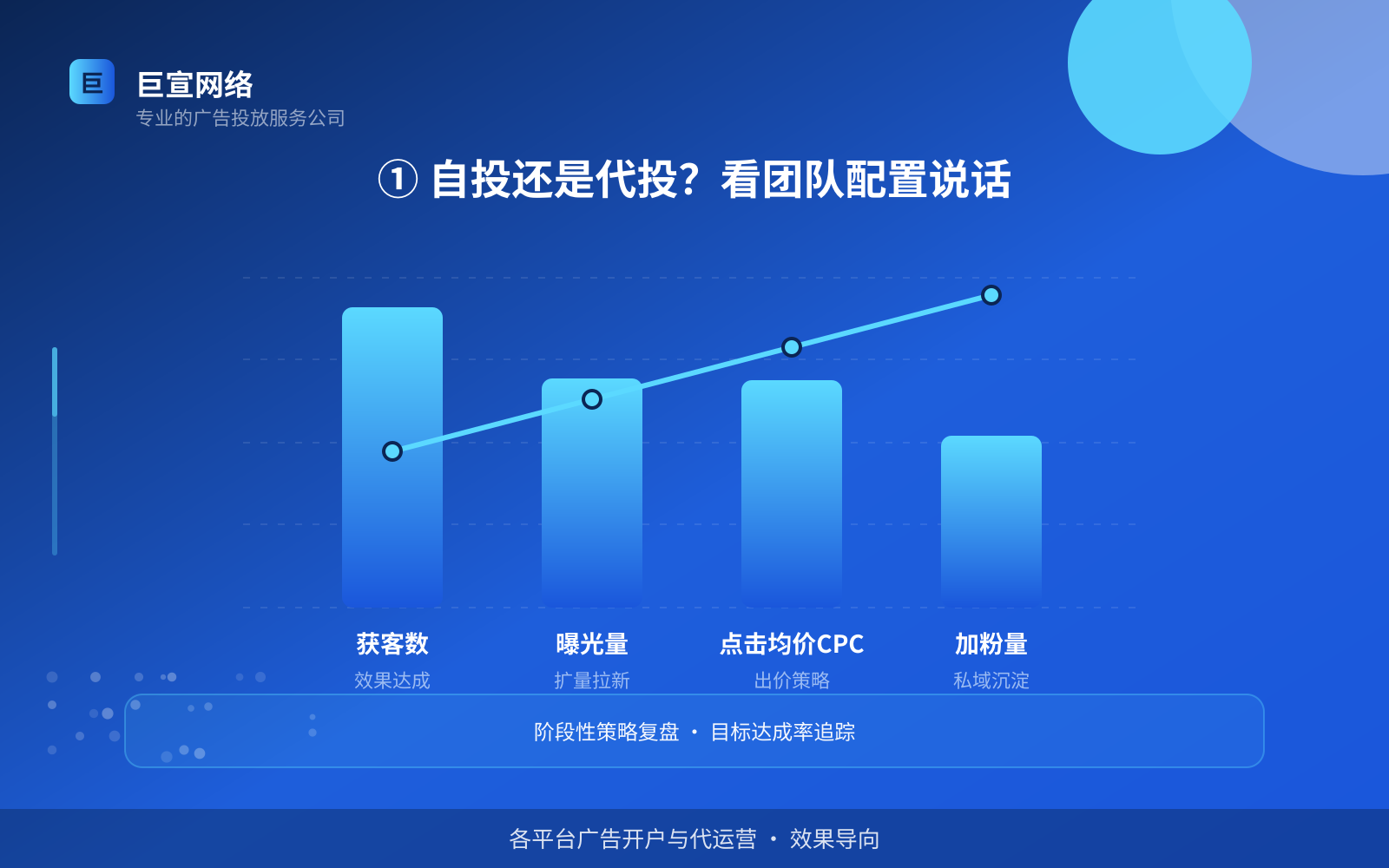 巨

巨宣网络
专业的广告投放服务公司

① 自投还是代投？看团队配置说话

获客数
效果达成

曝光量
扩量拉新

点击均价CPC
出价策略

加粉量
私域沉淀

阶段性策略复盘 · 目标达成率追踪

各平台广告开户与代运营 · 效果导向